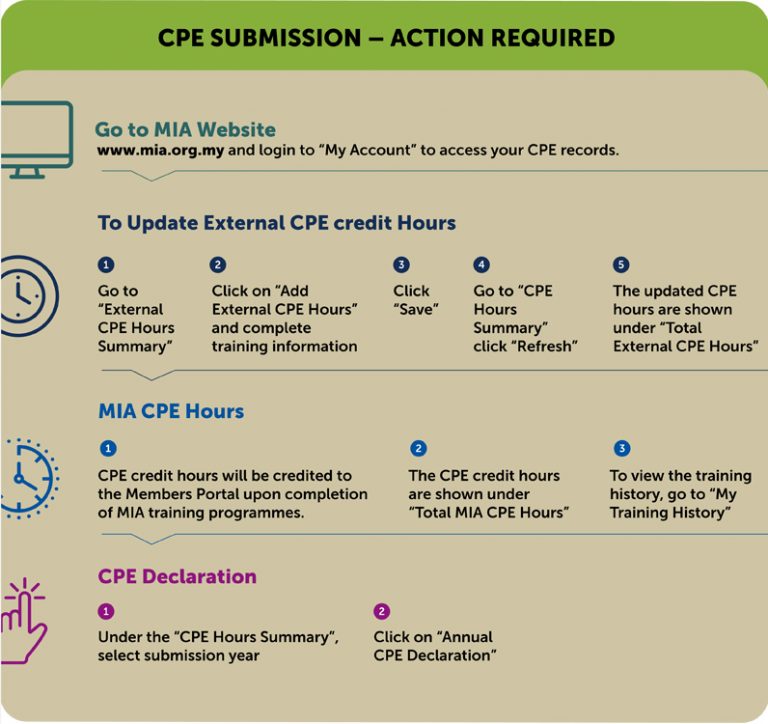 CPE SUBMISSION – ACTION REQUIRED

Go to MIA Website
www.mia.org.my and login to "My Account" to access your CPE records.

To Update External CPE credit Hours

1
Go to "External CPE Hours Summary"

2
Click on "Add External CPE Hours" and complete training information

3
Click "Save"

4
Go to "CPE Hours Summary" click "Refresh"

5
The updated CPE hours are shown under "Total External CPE Hours"

MIA CPE Hours

1
CPE credit hours will be credited to the Members Portal upon completion of MIA training programmes.

2
The CPE credit hours are shown under "Total MIA CPE Hours"

3
To view the training history, go to "My Training History"

CPE Declaration

1
Under the "CPE Hours Summary", select submission year

2
Click on "Annual CPE Declaration"